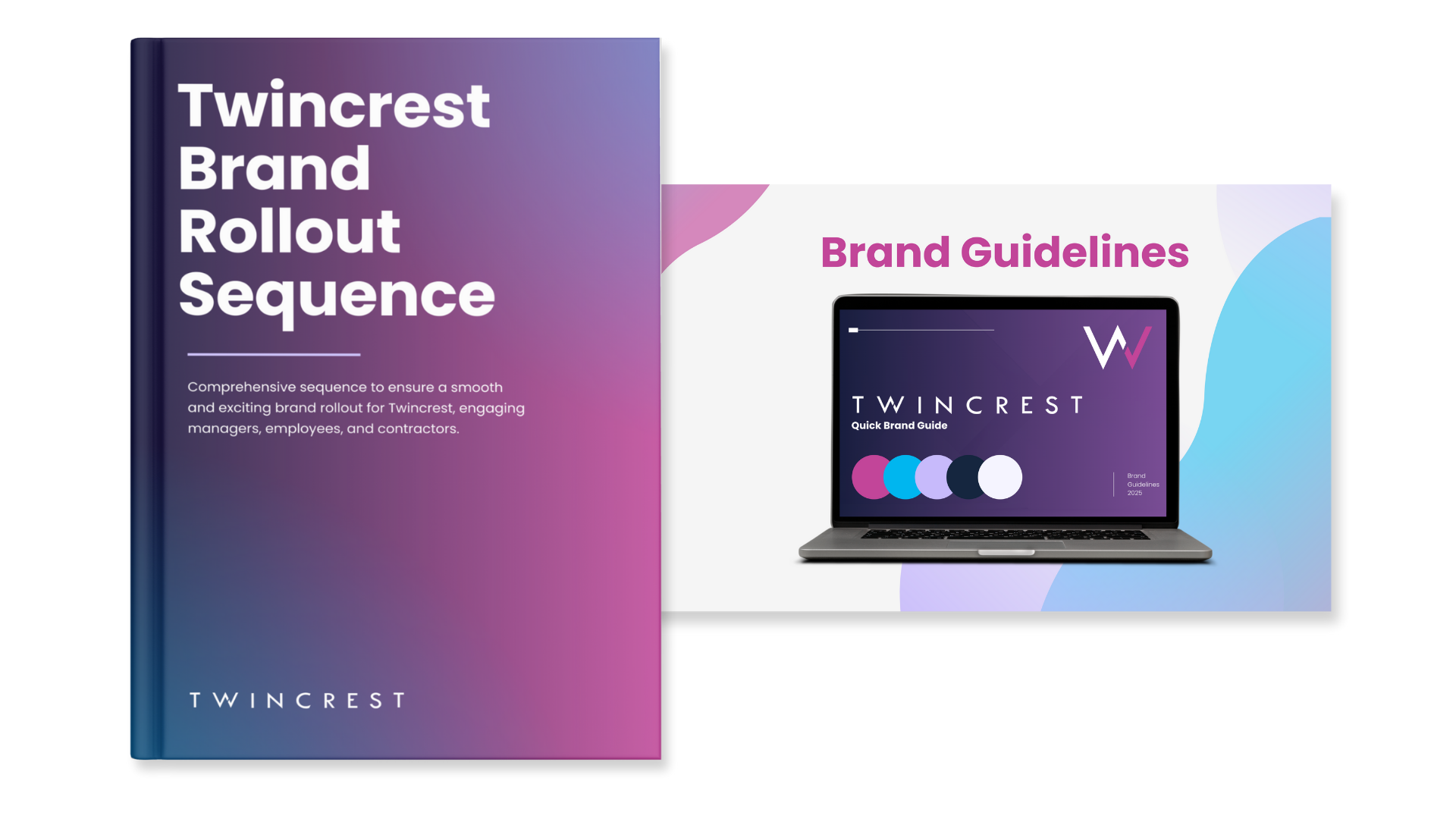 Twincrest Brand Rollout Sequence

Comprehensive sequence to ensure a smooth and exciting brand rollout for Twincrest, engaging managers, employees, and contractors.

TWINCREST

Brand Guidelines

TWINCREST
Quick Brand Guide

Brand Guidelines 2025